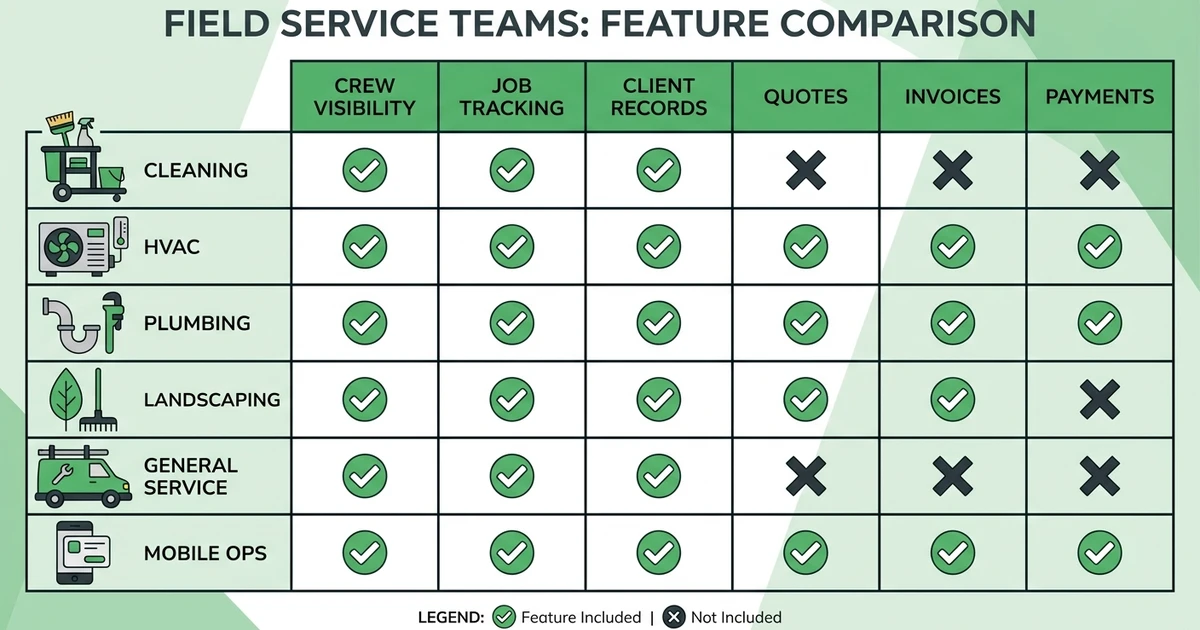 FIELD SERVICE TEAMS: FEATURE COMPARISON

| | CREW VISIBILITY | JOB TRACKING | CLIENT RECORDS | QUOTES | INVOICES | PAYMENTS |
|---|---|---|---|---|---|---|
| CLEANING | ✓ | ✓ | ✓ | ✗ | ✗ | ✗ |
| HVAC | ✓ | ✓ | ✓ | ✓ | ✓ | ✓ |
| PLUMBING | ✓ | ✓ | ✓ | ✓ | ✓ | ✓ |
| LANDSCAPING | ✓ | ✓ | ✓ | ✓ | ✓ | ✗ |
| GENERAL SERVICE | ✓ | ✓ | ✓ | ✗ | ✗ | ✗ |
| MOBILE OPS | ✓ | ✓ | ✓ | ✓ | ✓ | ✓ |

LEGEND: ✓ Feature Included | ✗ Not Included